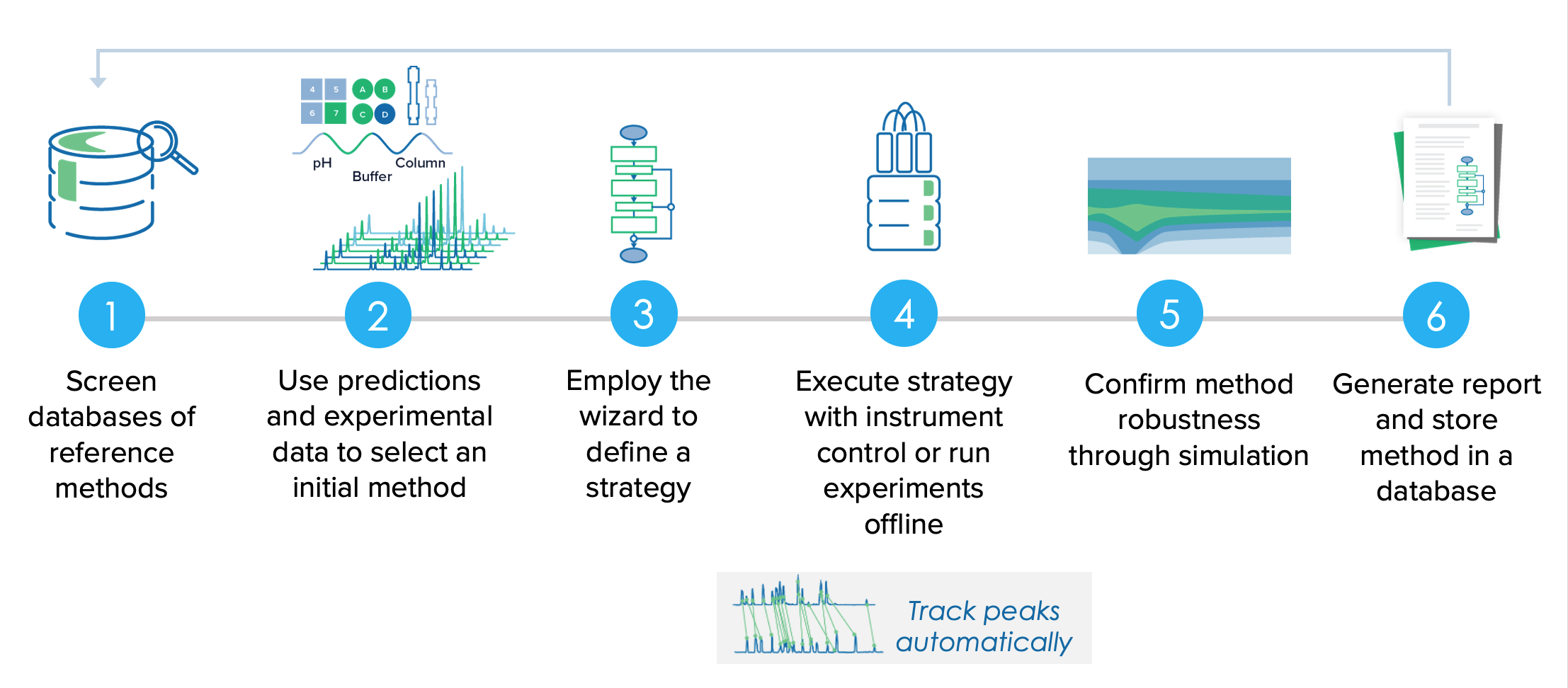 4 5 A B
6 7 C D
pH
Buffer
Column

1
Screen databases of reference methods

2
Use predictions and experimental data to select an initial method

3
Employ the wizard to define a strategy

4
Execute strategy with instrument control or run experiments offline

5
Confirm method robustness through simulation

6
Generate report and store method in a database

Track peaks automatically